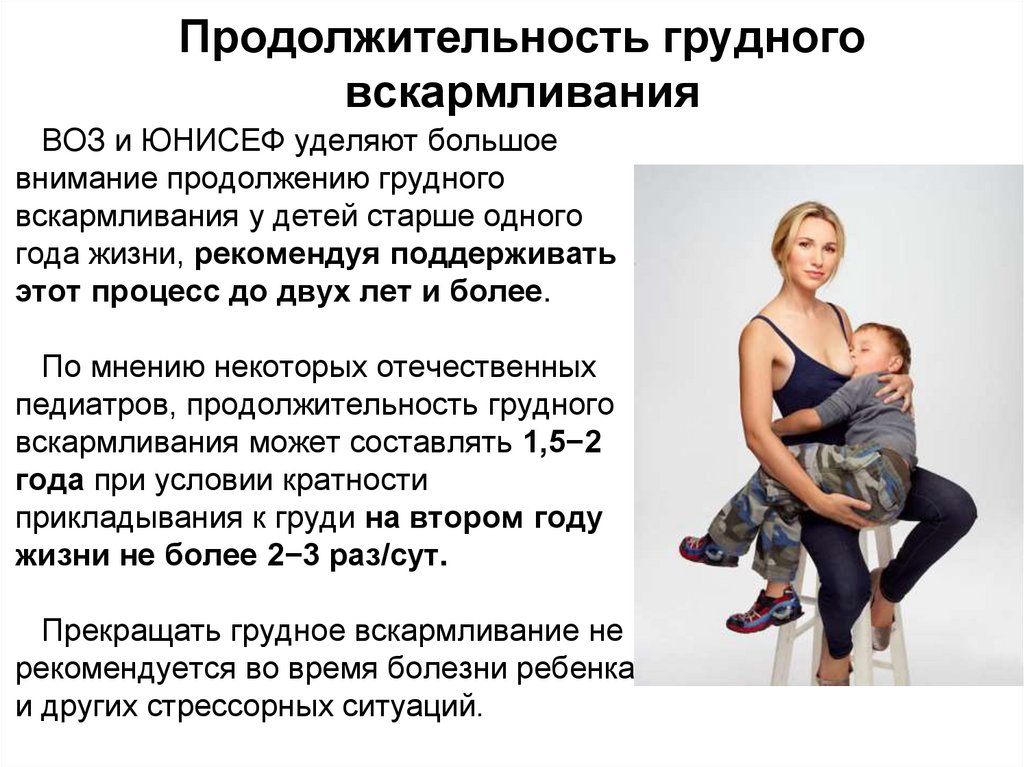 Продолжительность грудного вскармливания

ВОЗ и ЮНИСЕФ уделяют большое внимание продолжению грудного вскармливания у детей старше одного года жизни, рекомендуя поддерживать этот процесс до двух лет и более.

По мнению некоторых отечественных педиатров, продолжительность грудного вскармливания может составлять 1,5−2 года при условии кратности прикладывания к груди на втором году жизни не более 2−3 раз/сут.

Прекращать грудное вскармливание не рекомендуется во время болезни ребенка и других стрессорных ситуаций.